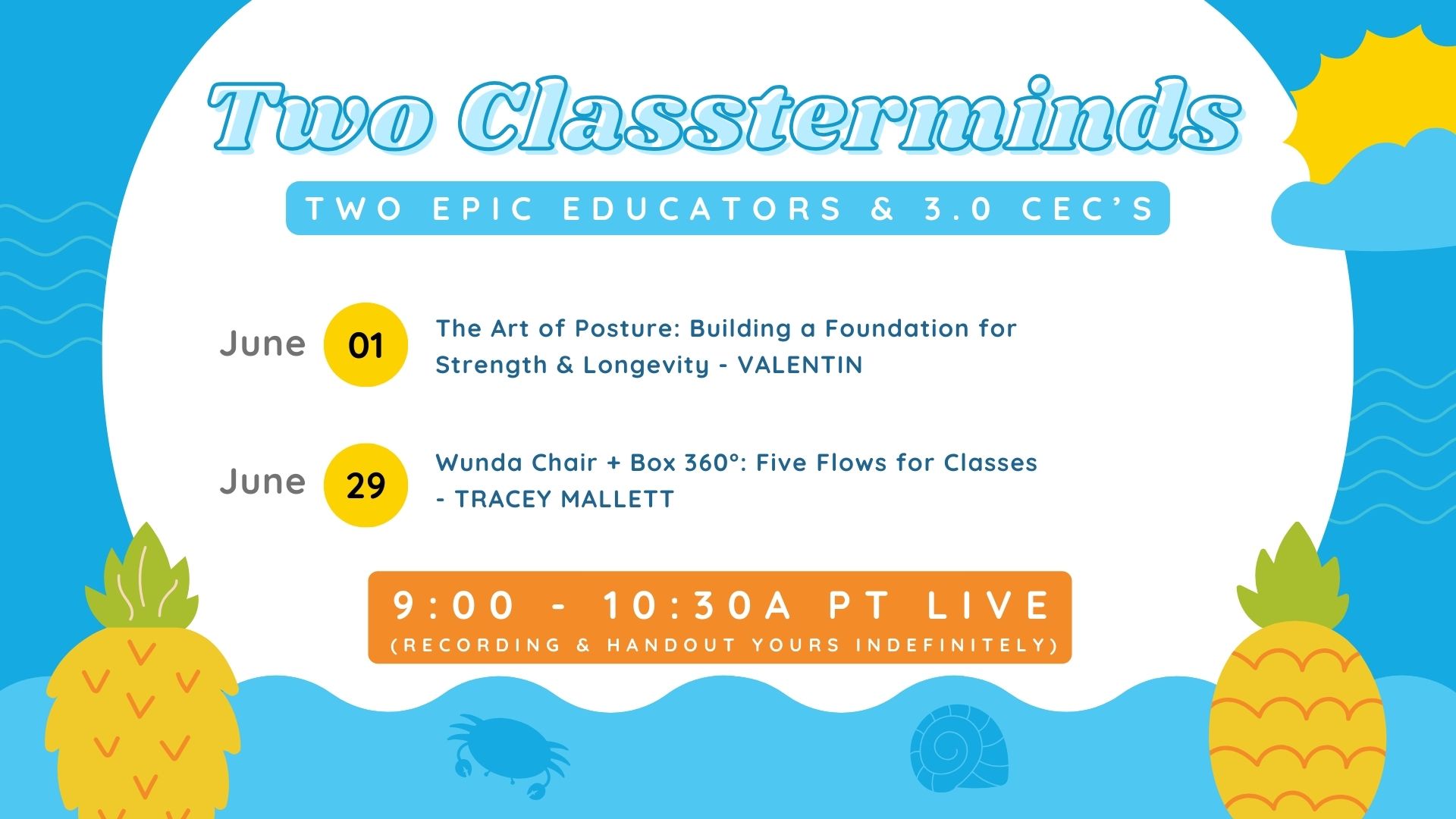 Two Classterminds

TWO EPIC EDUCATORS & 3.0 CEC'S

June 01 The Art of Posture: Building a Foundation for Strength & Longevity - VALENTIN

June 29 Wunda Chair + Box 360°: Five Flows for Classes - TRACEY MALLETT

9:00 - 10:30A PT LIVE
(RECORDING & HANDOUT YOURS INDEFINITELY)